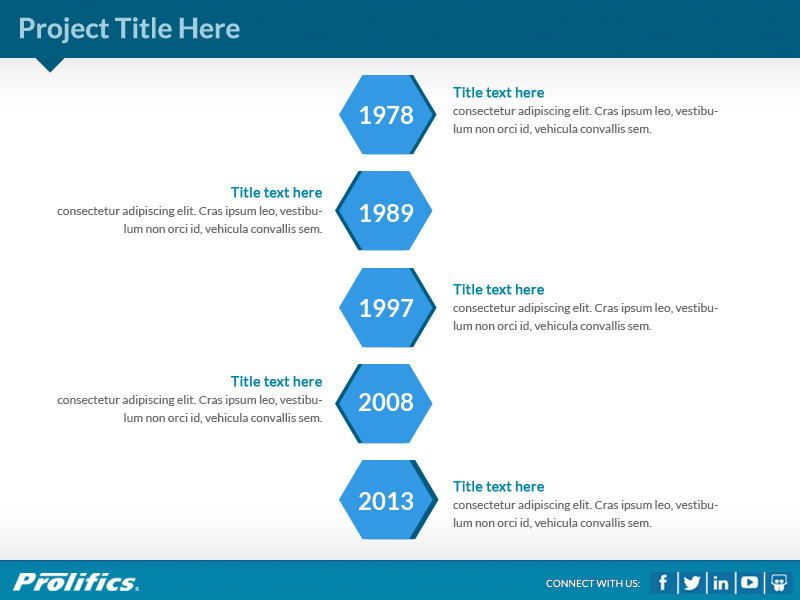 Project Title Here

1978

Title text here
consectetur adipiscing elit. Cras ipsum leo, vestibulum non orci id, vehicula convallis sem.

Title text here
consectetur adipiscing elit. Cras ipsum leo, vestibulum non orci id, vehicula convallis sem.

1989

1997

Title text here
consectetur adipiscing elit. Cras ipsum leo, vestibulum non orci id, vehicula convallis sem.

Title text here
consectetur adipiscing elit. Cras ipsum leo, vestibulum non orci id, vehicula convallis sem.

2008

2013

Title text here
consectetur adipiscing elit. Cras ipsum leo, vestibulum non orci id, vehicula convallis sem.

Prolifics.

CONNECT WITH US: